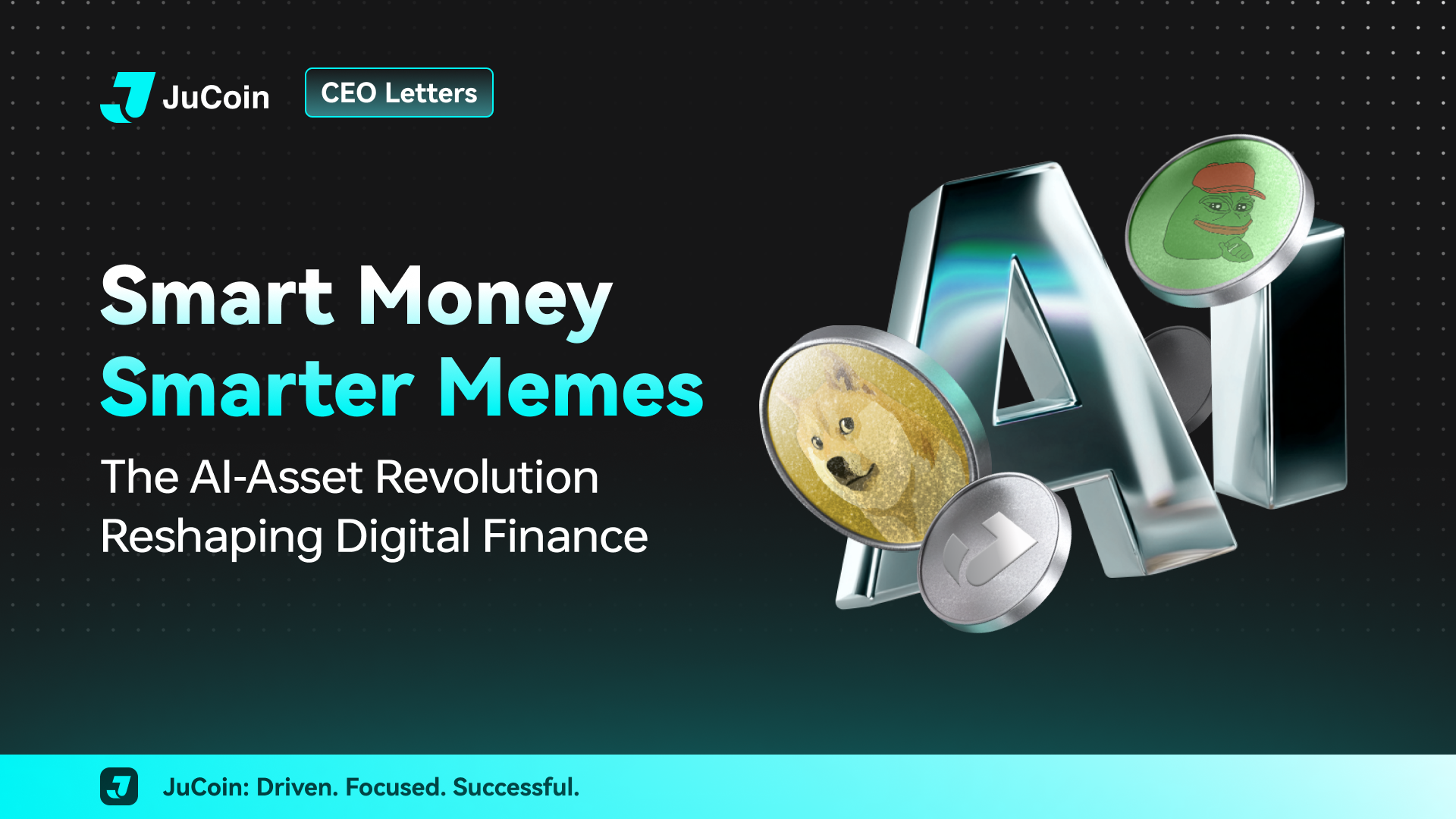 JuCoin CEO Letters

Smart Money
Smarter Memes

The AI-Asset Revolution
Reshaping Digital Finance

AI

JuCoin: Driven. Focused. Successful.